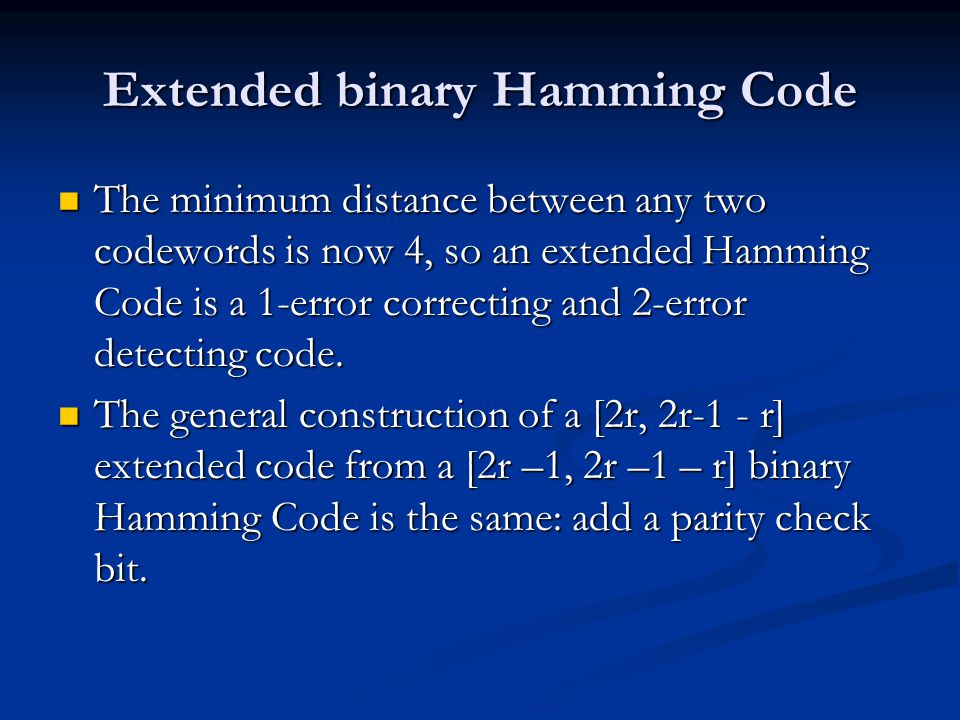 Extended binary Hamming Code

The minimum distance between any two codewords is now 4, so an extended Hamming Code is a 1-error correcting and 2-error detecting code.

The general construction of a [2r, 2r-1 - r] extended code from a [2r –1, 2r –1 – r] binary Hamming Code is the same: add a parity check bit.